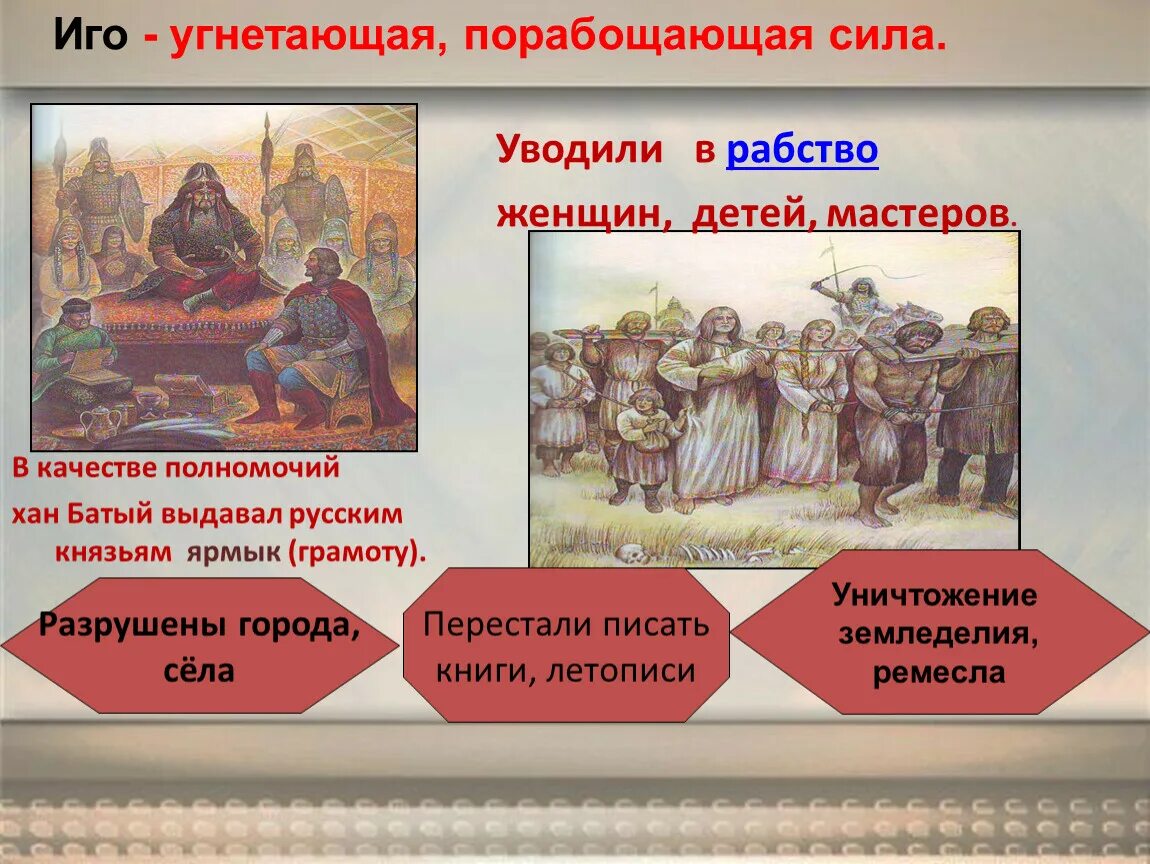 Иго - угнетающая, порабощающая сила.

Уводили в рабство женщин, детей, мастеров.

В качестве полномочий хан Батый выдавал русским князьям ярмык (грамоту).

Разрушены города, сёла

Перестали писать книги, летописи

Уничтожение земледелия, ремесла